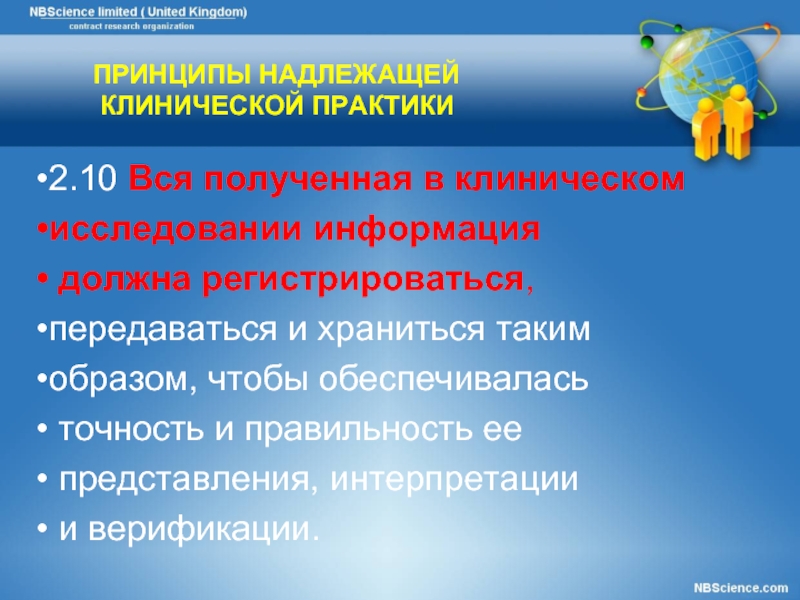 NBScience limited ( United Kingdom)
contract research organization

ПРИНЦИПЫ НАДЛЕЖАЩЕЙ КЛИНИЧЕСКОЙ ПРАКТИКИ

•2.10 Вся полученная в клиническом
•исследовании информация
• должна регистрироваться,
•передаваться и храниться таким
•образом, чтобы обеспечивалась
• точность и правильность ее
• представления, интерпретации
• и верификации.

NBScience.com